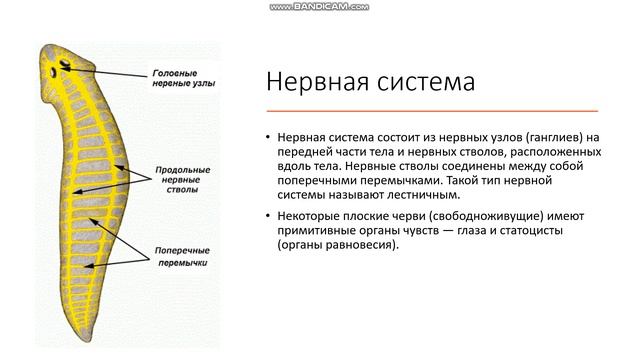 www.BANDICAM.com

Головные нервные узлы

Продольные нервные стволы

Поперечные перемычки

Нервная система

• Нервная система состоит из нервных узлов (ганглиев) на передней части тела и нервных стволов, расположенных вдоль тела. Нервные стволы соединены между собой поперечными перемычками. Такой тип нервной системы называют лестничным.

• Некоторые плоские черви (свободноживущие) имеют примитивные органы чувств — глаза и статоцисты (органы равновесия).